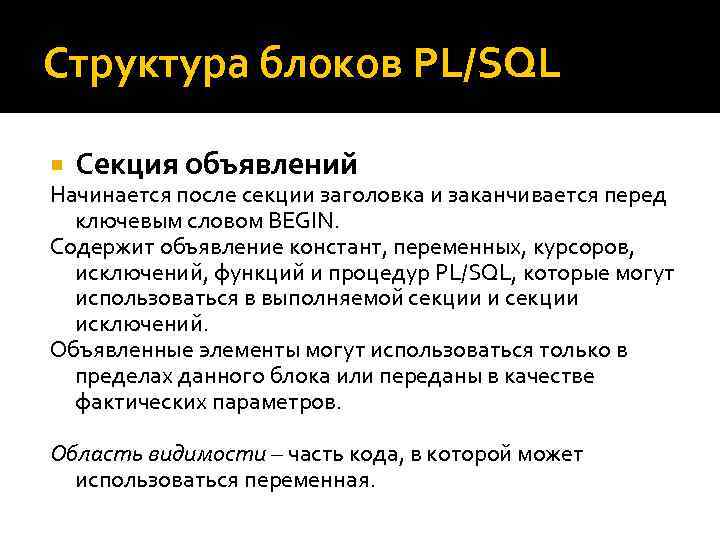 Структура блоков PL/SQL

Секция объявлений

Начинается после секции заголовка и заканчивается перед ключевым словом BEGIN.

Содержит объявление констант, переменных, курсоров, исключений, функций и процедур PL/SQL, которые могут использоваться в выполняемой секции и секции исключений.

Объявленные элементы могут использоваться только в пределах данного блока или переданы в качестве фактических параметров.

Область видимости – часть кода, в которой может использоваться переменная.